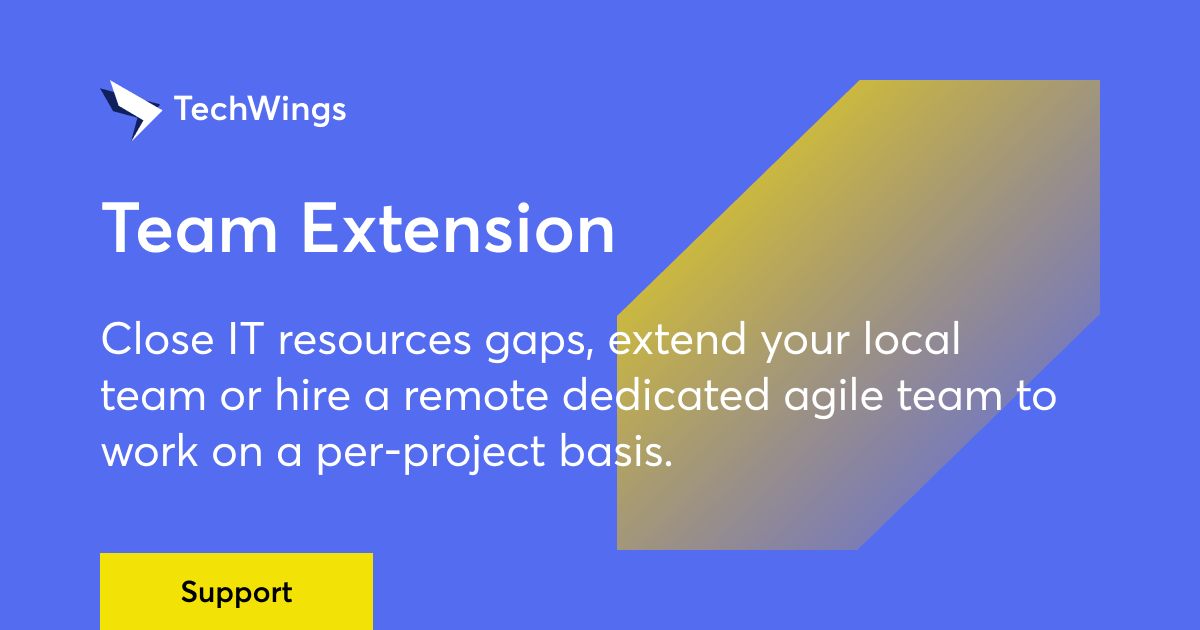 TechWings

Team Extension

Close IT resources gaps, extend your local team or hire a remote dedicated agile team to work on a per-project basis.

Support